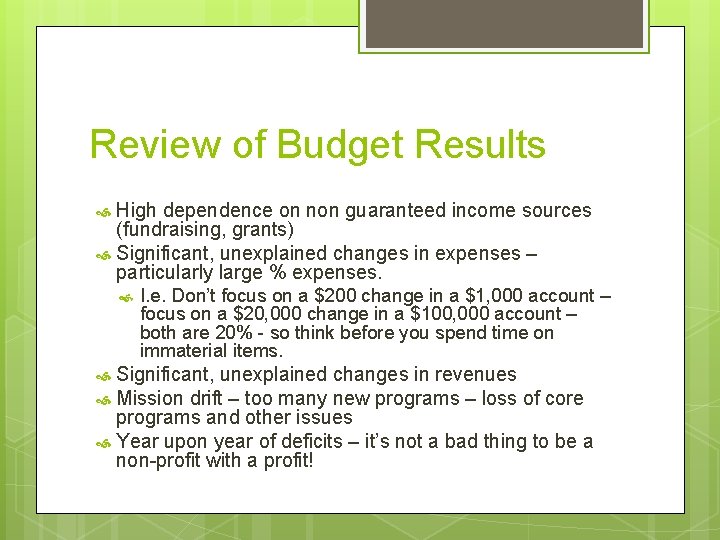 Review of Budget Results

High dependence on non guaranteed income sources (fundraising, grants)

Significant, unexplained changes in expenses – particularly large % expenses.

I.e. Don't focus on a \$200 change in a \$1,000 account – focus on a \$20,000 change in a \$100,000 account – both are 20% - so think before you spend time on immaterial items.

Significant, unexplained changes in revenues

Mission drift – too many new programs – loss of core programs and other issues

Year upon year of deficits – it's not a bad thing to be a non-profit with a profit!